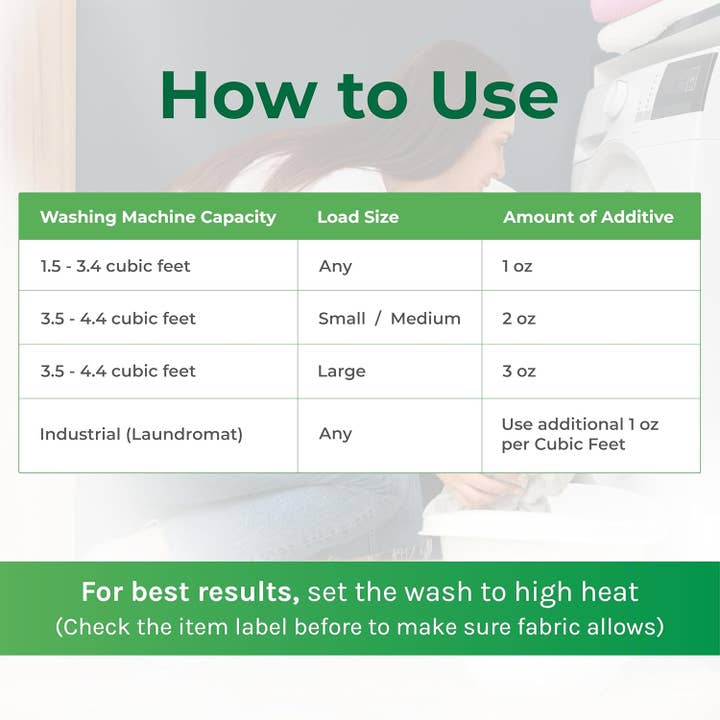 How to Use

| Washing Machine Capacity | Load Size | Amount of Additive |
|---|---|---|
| 1.5 - 3.4 cubic feet | Any | 1 oz |
| 3.5 - 4.4 cubic feet | Small / Medium | 2 oz |
| 3.5 - 4.4 cubic feet | Large | 3 oz |
| Industrial (Laundromat) | Any | Use additional 1 oz per Cubic Feet |

For best results, set the wash to high heat
(Check the item label before to make sure fabric allows)